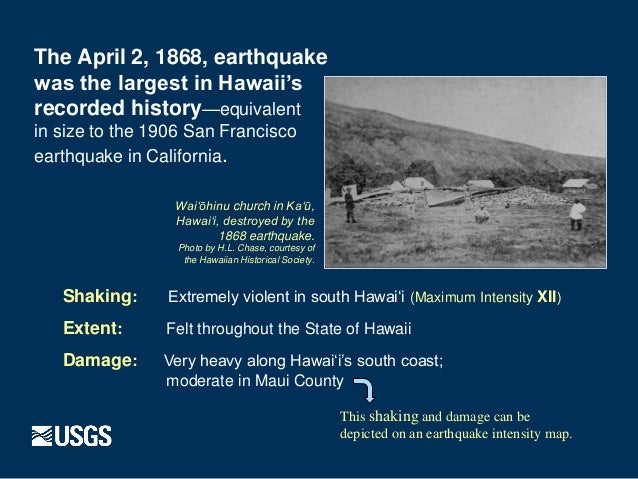 The April 2, 1868, earthquake was the largest in Hawaii's recorded history—equivalent in size to the 1906 San Francisco earthquake in California.

Wai'ōhinu church in Ka'ū, Hawai'i, destroyed by the 1868 earthquake.
Photo by H.L. Chase, courtesy of the Hawaiian Historical Society.

Shaking: Extremely violent in south Hawai'i (Maximum Intensity XII)

Extent: Felt throughout the State of Hawaii

Damage: Very heavy along Hawai'i's south coast; moderate in Maui County

This shaking and damage can be depicted on an earthquake intensity map.

USGS